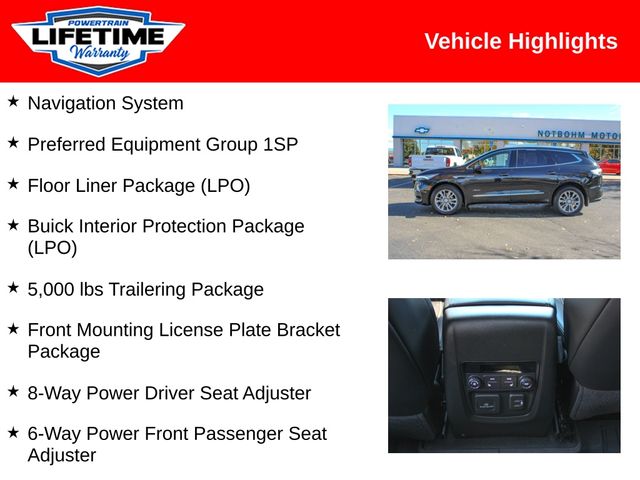 POWERTRAIN
LIFETIME
Warranty

Vehicle Highlights

★ Navigation System

★ Preferred Equipment Group 1SP

★ Floor Liner Package (LPO)

★ Buick Interior Protection Package (LPO)

★ 5,000 lbs Trailering Package

★ Front Mounting License Plate Bracket Package

★ 8-Way Power Driver Seat Adjuster

★ 6-Way Power Front Passenger Seat Adjuster

NOTBOHM MOTO